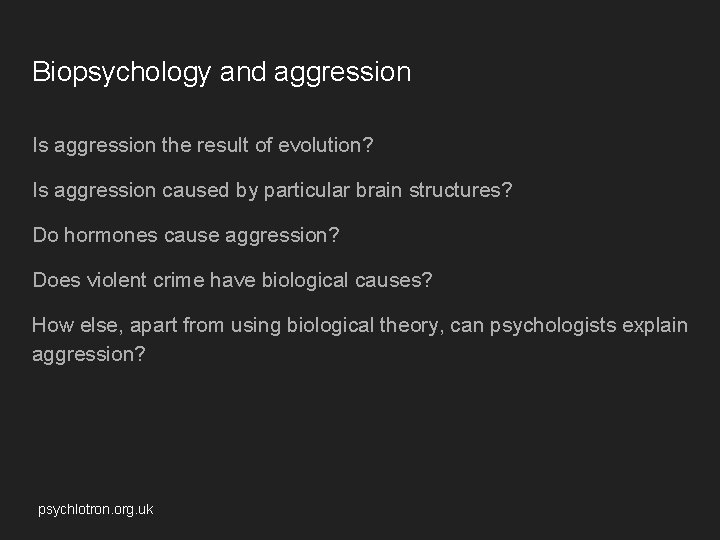 Biopsychology and aggression

Is aggression the result of evolution?

Is aggression caused by particular brain structures?

Do hormones cause aggression?

Does violent crime have biological causes?

How else, apart from using biological theory, can psychologists explain aggression?

psychlotron.org.uk